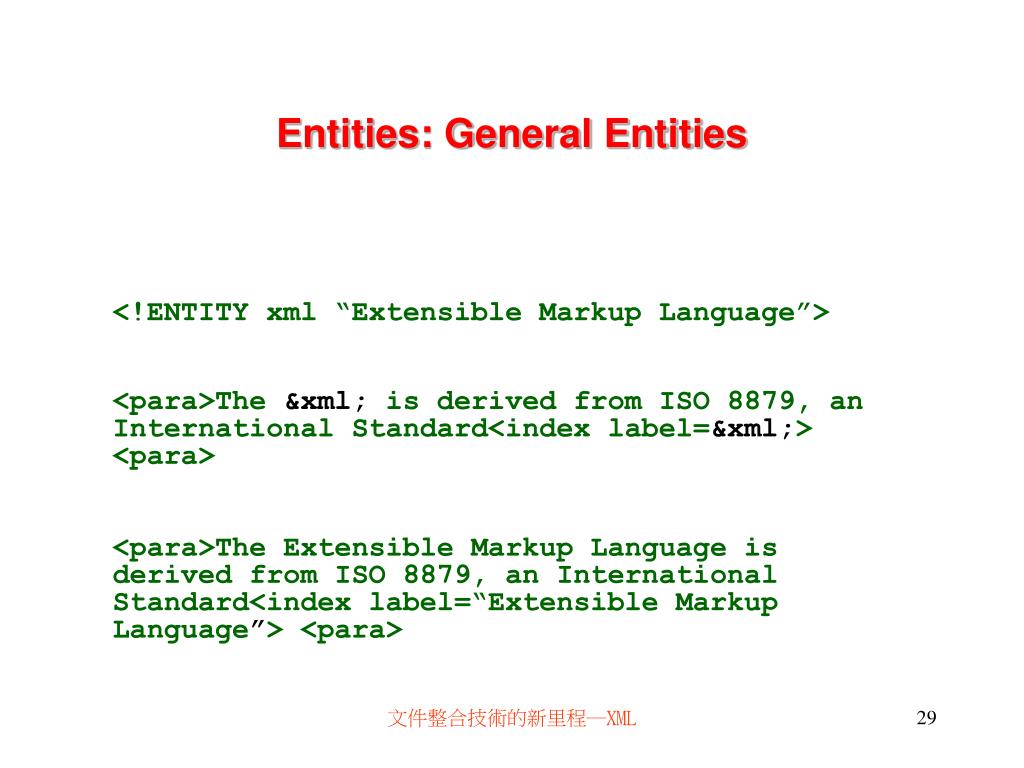 Entities: General Entities

<!ENTITY xml “Extensible Markup Language”>

<para>The &xml; is derived from ISO 8879, an International Standard<index label=&xml;> <para>

<para>The Extensible Markup Language is derived from ISO 8879, an International Standard<index label=“Extensible Markup Language”> <para>

文件整合技術的新里程—XML

29